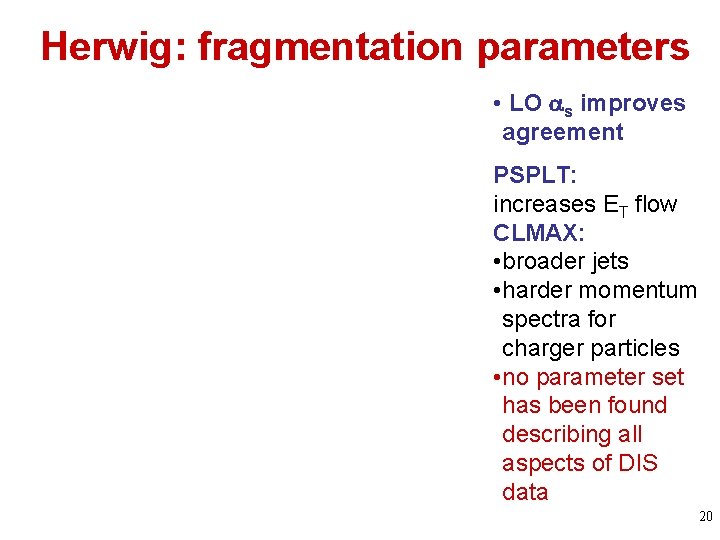 Herwig: fragmentation parameters

• LO $\alpha_s$ improves agreement

PSPLT:
increases $E_T$ flow
CLMAX:
•broader jets
•harder momentum spectra for charger particles
•no parameter set has been found describing all aspects of DIS data

20